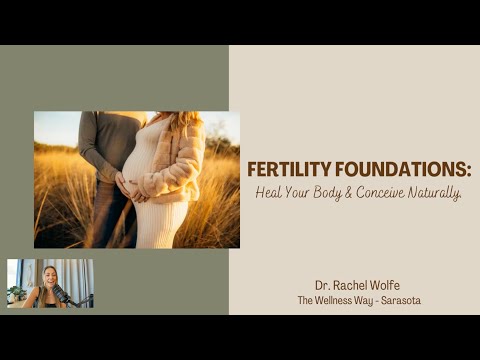 FERTILITY FOUNDATIONS:
Heal Your Body & Conceive Naturally.

Dr. Rachel Wolfe
The Wellness Way - Sarasota